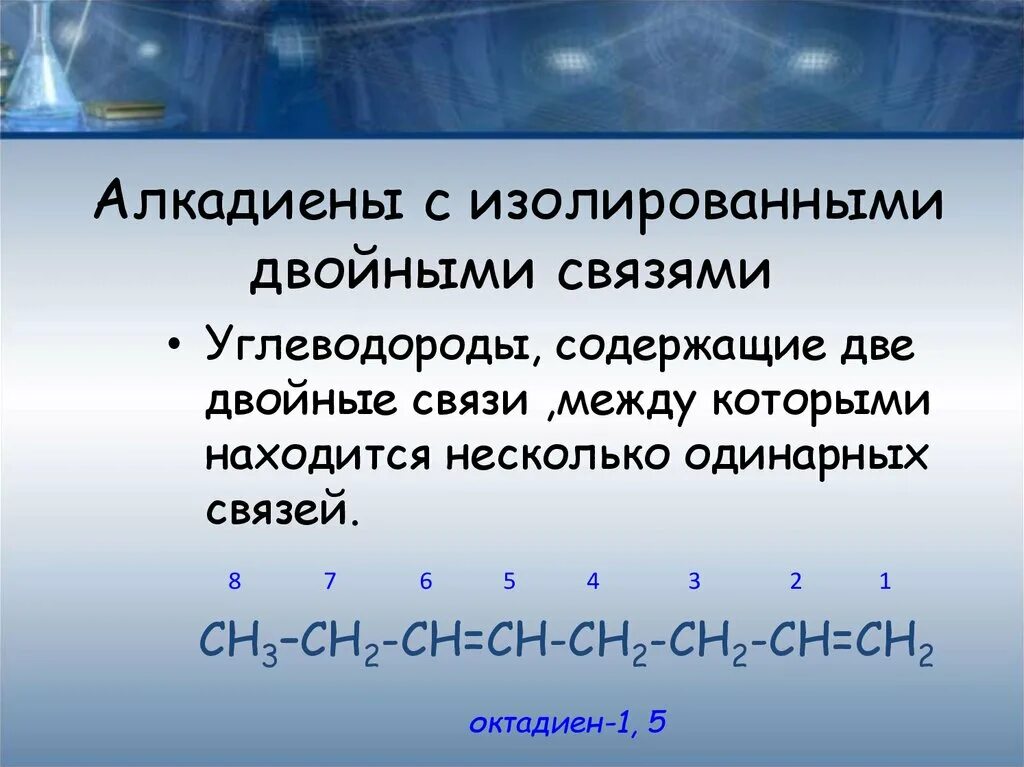 Алкадиены с изолированными двойными связями

• Углеводороды, содержащие две двойные связи ,между которыми находится несколько одинарных связей.

8 7 6 5 4 3 2 1

$CH_3-CH_2-CH=CH-CH_2-CH_2-CH=CH_2$

октадиен-1, 5